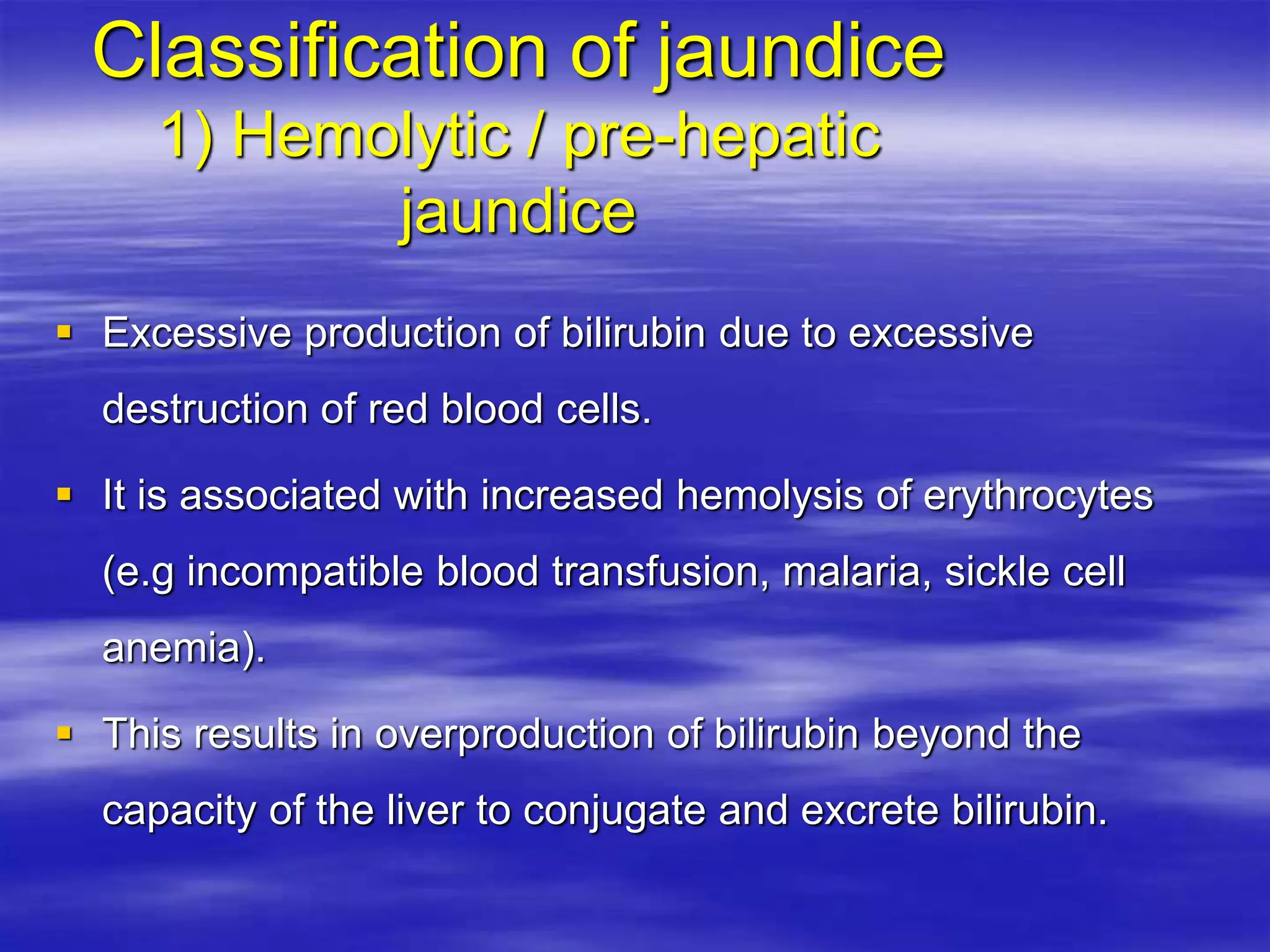 Classification of jaundice
1) Hemolytic / pre-hepatic jaundice

▪ Excessive production of bilirubin due to excessive destruction of red blood cells.

▪ It is associated with increased hemolysis of erythrocytes (e.g incompatible blood transfusion, malaria, sickle cell anemia).

▪ This results in overproduction of bilirubin beyond the capacity of the liver to conjugate and excrete bilirubin.